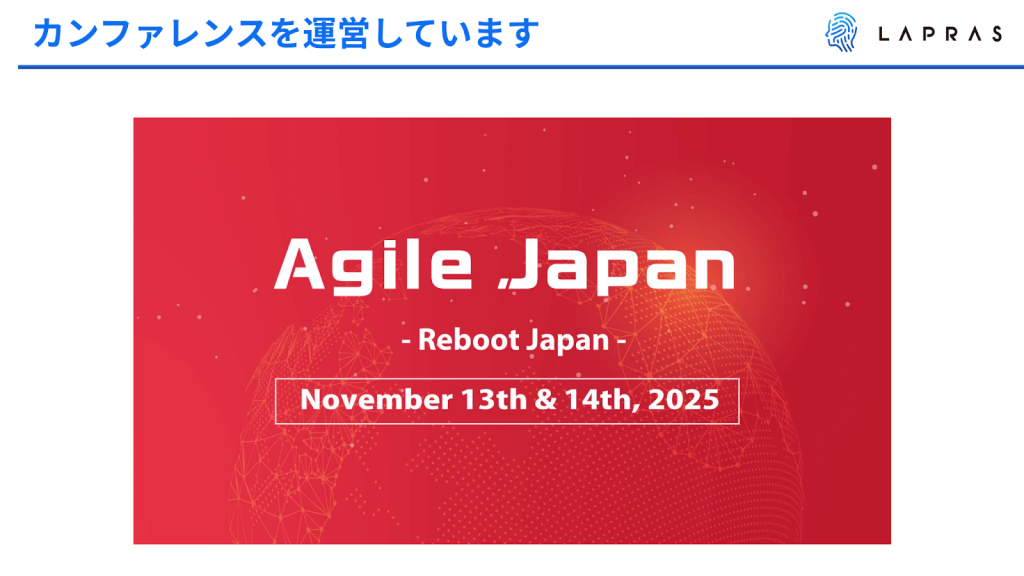 カンファレンスを運営しています

LAPRAS

Agile Japan

- Reboot Japan -

November 13th & 14th, 2025